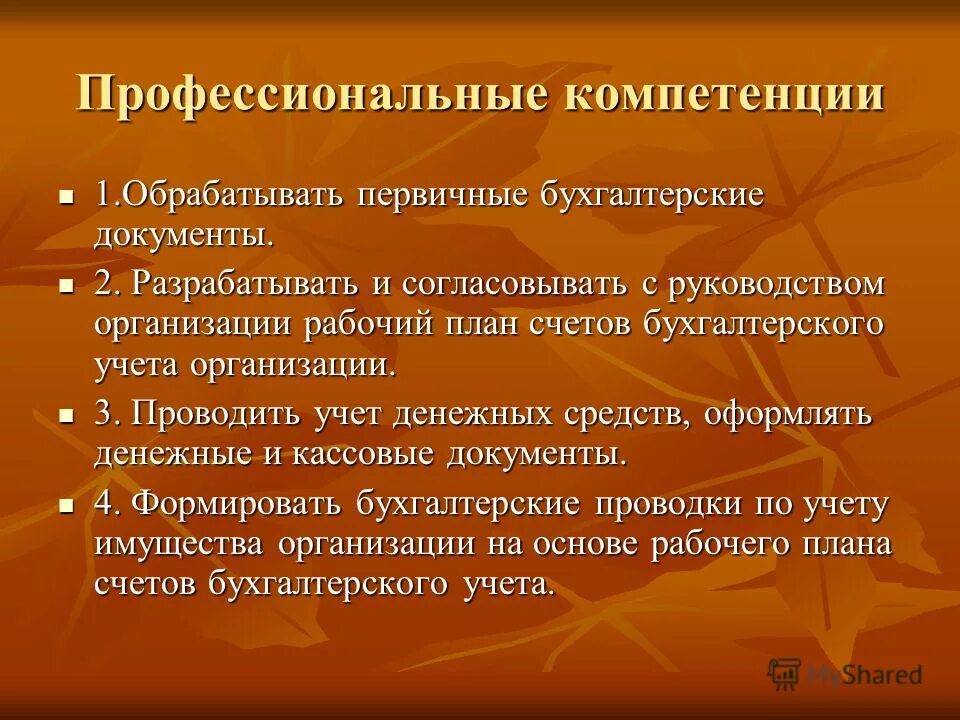 Профессиональные компетенции

1.Обрабатывать первичные бухгалтерские документы.

2. Разрабатывать и согласовывать с руководством организации рабочий план счетов бухгалтерского учета организации.

3. Проводить учет денежных средств, оформлять денежные и кассовые документы.

4. Формировать бухгалтерские проводки по учету имущества организации на основе рабочего плана счетов бухгалтерского учета.

MyShared